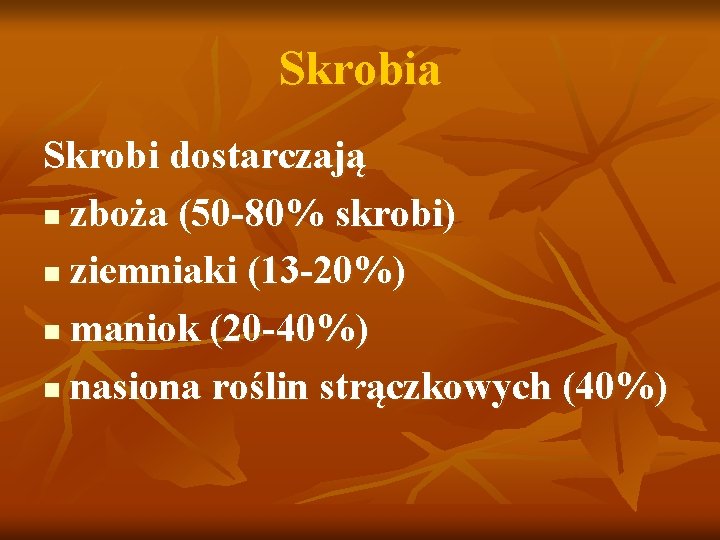 Skrobia

Skrobi dostarczają
- zboża (50-80% skrobi)
- ziemniaki (13-20%)
- maniok (20-40%)
- nasiona roślin strączkowych (40%)